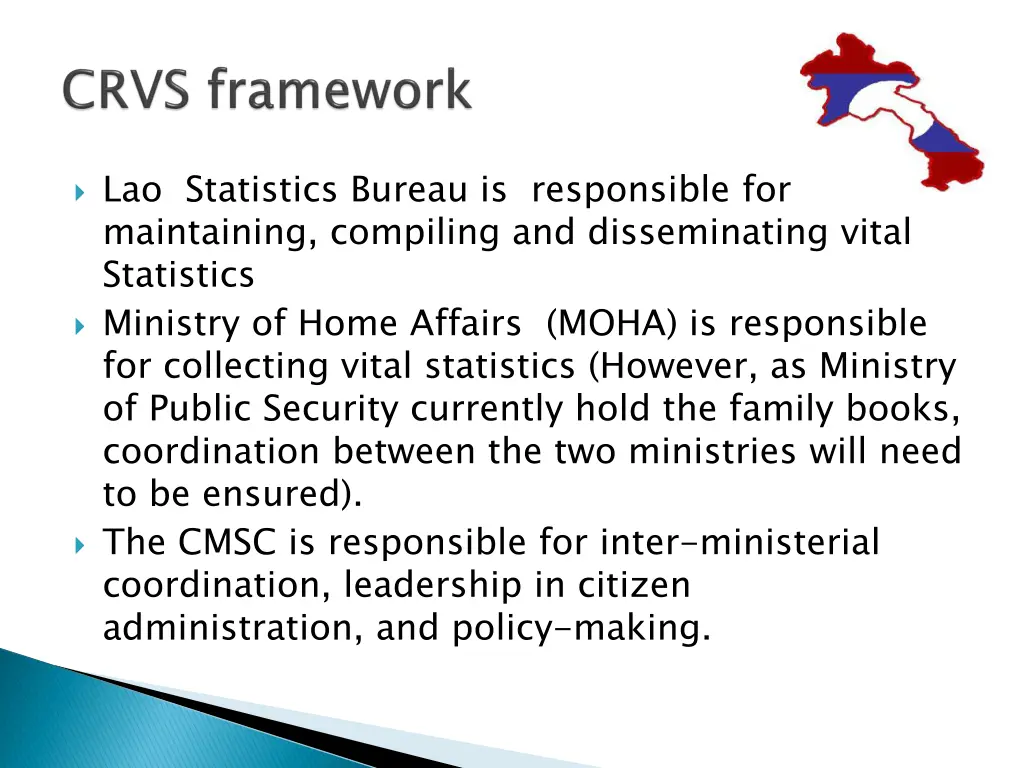 CRVS framework

Lao Statistics Bureau is responsible for maintaining, compiling and disseminating vital Statistics

Ministry of Home Affairs (MOHA) is responsible for collecting vital statistics (However, as Ministry of Public Security currently hold the family books, coordination between the two ministries will need to be ensured).

The CMSC is responsible for inter-ministerial coordination, leadership in citizen administration, and policy-making.